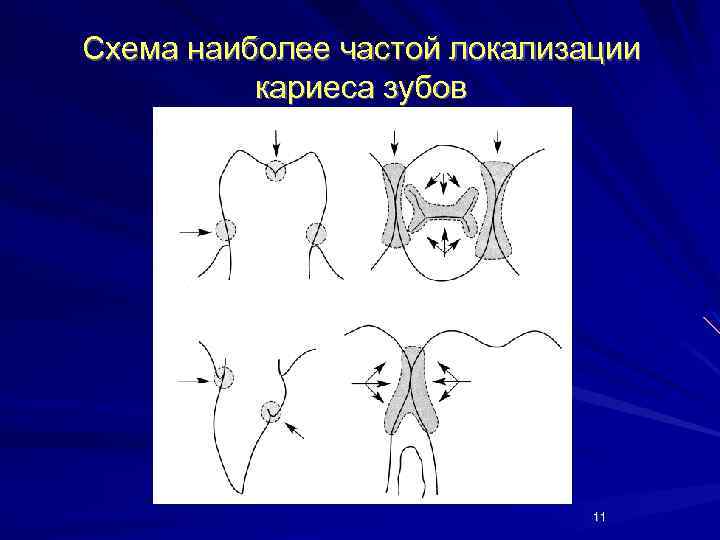 Схема наиболее частой локализации кариеса зубов

11